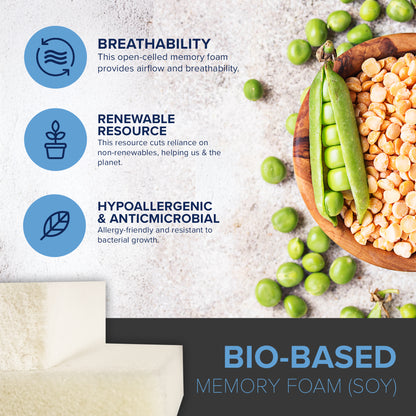 BREATHABILITY
This open-celled memory foam provides airflow and breathability.

RENEWABLE RESOURCE
This resource cuts reliance on non-renewables, helping us & the planet.

HYPOALLERGENIC & ANTICMICROBIAL
Allergy-friendly and resistant to bacterial growth.

BIO-BASED
MEMORY FOAM (SOY)